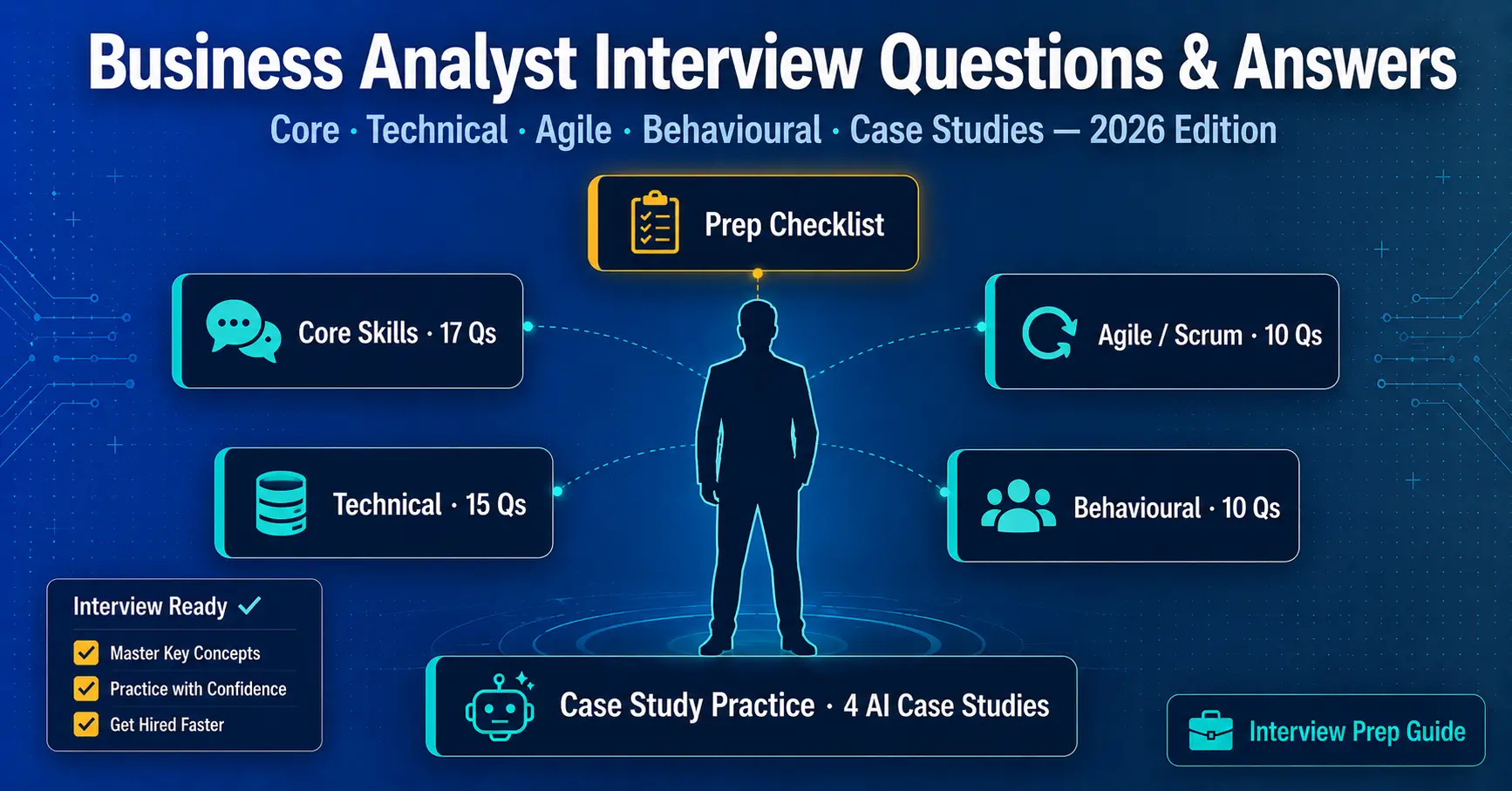 Business Analyst Interview Questions & Answers

Core · Technical · Agile · Behavioural · Case Studies — 2026 Edition

Prep Checklist

Core Skills · 17 Qs

Agile / Scrum · 10 Qs

Technical · 15 Qs

Behavioural · 10 Qs

Interview Ready ✓

Master Key Concepts

Practice with Confidence

Get Hired Faster

Case Study Practice · 4 AI Case Studies

Interview Prep Guide